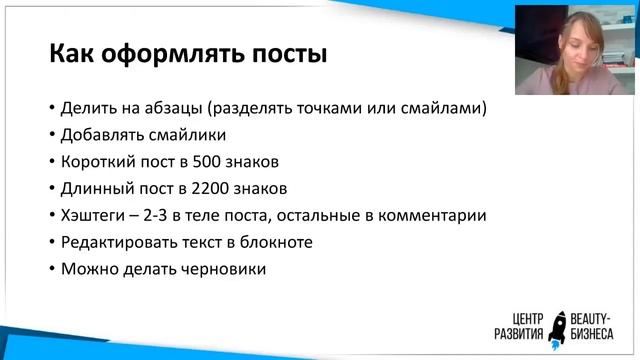 Как оформлять посты

• Делить на абзацы (разделять точками или смайлами)
• Добавлять смайлики
• Короткий пост в 500 знаков
• Длинный пост в 2200 знаков
• Хэштеги – 2-3 в теле поста, остальные в комментарии
• Редактировать текст в блокноте
• Можно делать черновики

ЦЕНТР РАЗВИТИЯ BEAUTY-БИЗНЕСА